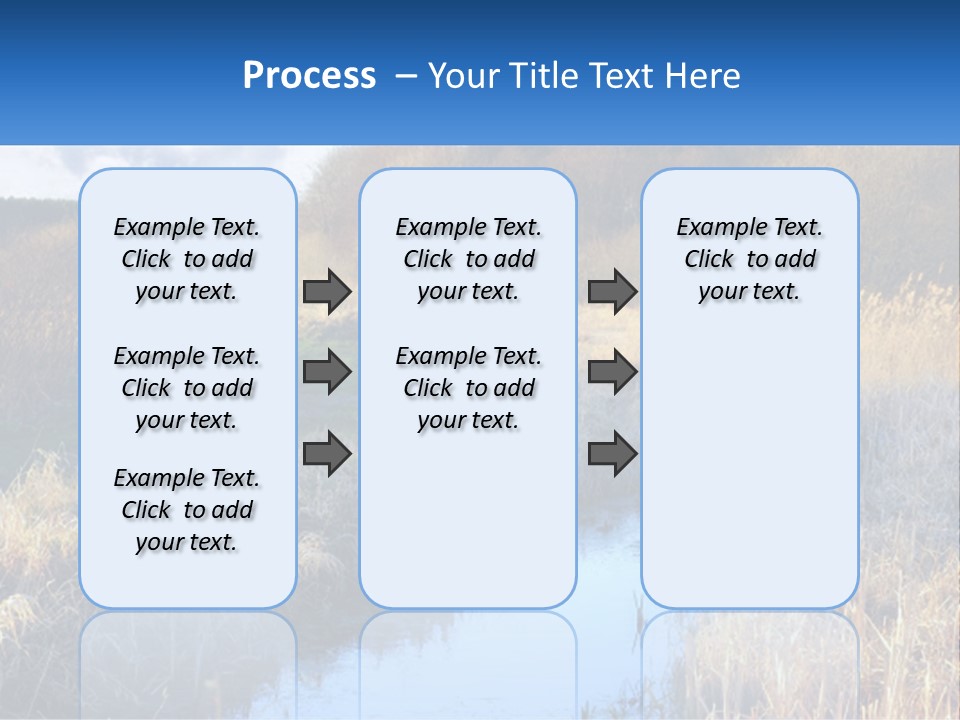 Process – Your Title Text Here

Example Text. Click to add your text.

Example Text. Click to add your text.

Example Text. Click to add your text.

Example Text. Click to add your text.

Example Text. Click to add your text.

Example Text. Click to add your text.